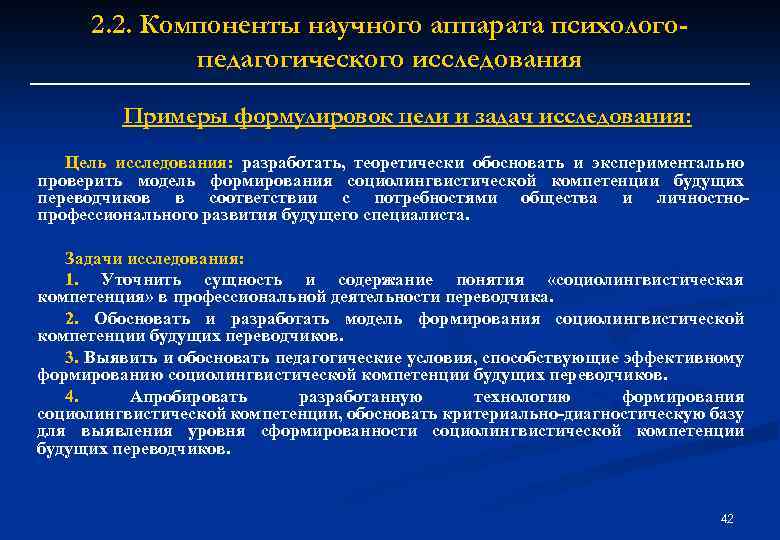 2.2. Компоненты научного аппарата психолого-педагогического исследования

Примеры формулировок цели и задач исследования:

Цель исследования: разработать, теоретически обосновать и экспериментально проверить модель формирования социолингвистической компетенции будущих переводчиков в соответствии с потребностями общества и личностно-профессионального развития будущего специалиста.

Задачи исследования:

1. Уточнить сущность и содержание понятия «социолингвистическая компетенция» в профессиональной деятельности переводчика.

2. Обосновать и разработать модель формирования социолингвистической компетенции будущих переводчиков.

3. Выявить и обосновать педагогические условия, способствующие эффективному формированию социолингвистической компетенции будущих переводчиков.

4. Апробировать разработанную технологию формирования социолингвистической компетенции, обосновать критериально-диагностическую базу для выявления уровня сформированности социолингвистической компетенции будущих переводчиков.

42